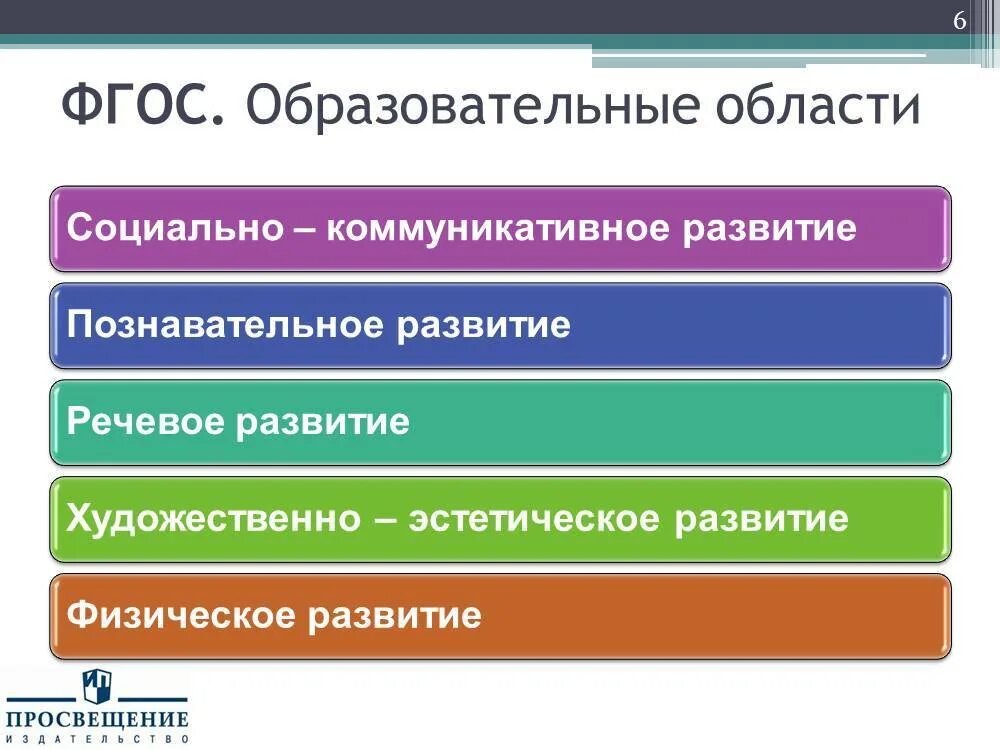 6

ФГОС. Образовательные области

Социально – коммуникативное развитие

Познавательное развитие

Речевое развитие

Художественно – эстетическое развитие

Физическое развитие

ПРОСВЕЩЕНИЕ
ИЗДАТЕЛЬСТВО